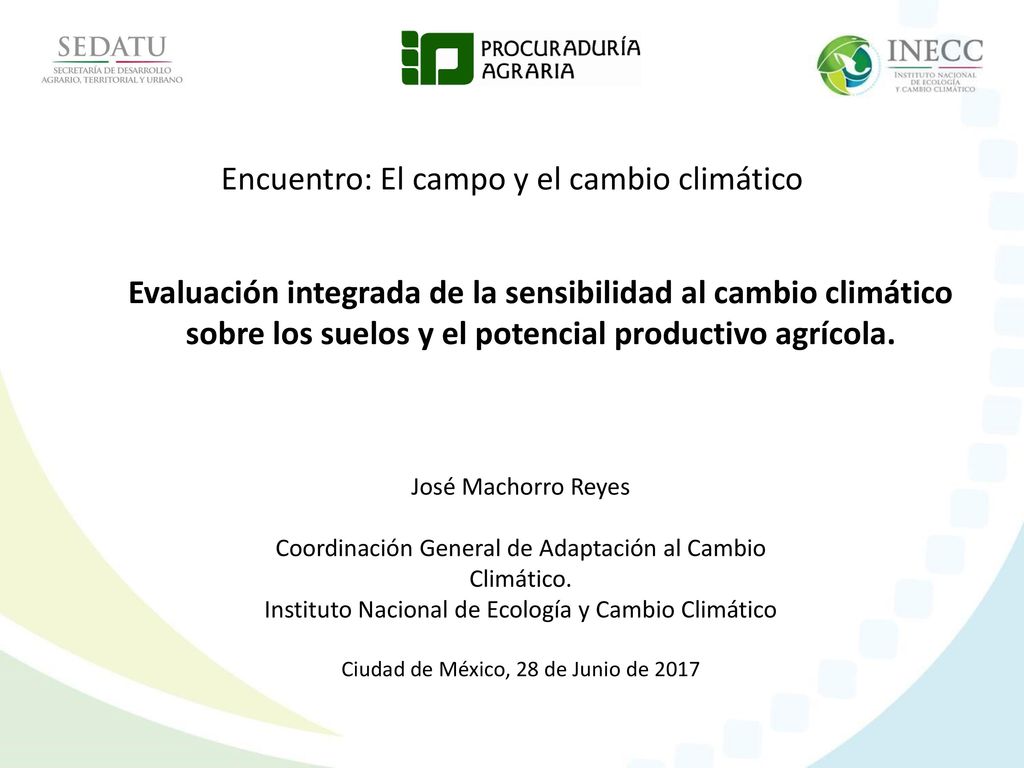 SEDATU
SECRETARÍA DE DESARROLLO AGRARIO, TERRITORIAL Y URBANO

PROCURADURÍA AGRARIA

INECC
INSTITUTO NACIONAL DE ECOLOGÍA Y CAMBIO CLIMÁTICO

Encuentro: El campo y el cambio climático

Evaluación integrada de la sensibilidad al cambio climático sobre los suelos y el potencial productivo agrícola.

José Machorro Reyes

Coordinación General de Adaptación al Cambio Climático.
Instituto Nacional de Ecología y Cambio Climático

Ciudad de México, 28 de Junio de 2017